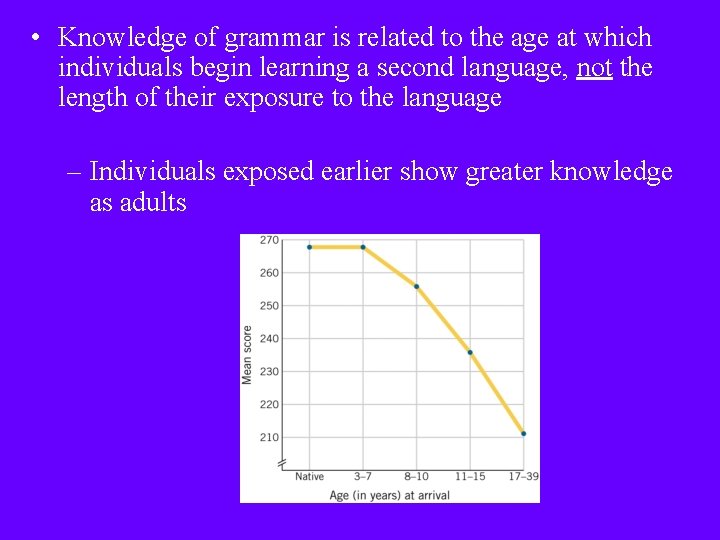 • Knowledge of grammar is related to the age at which individuals begin learning a second language, not the length of their exposure to the language

– Individuals exposed earlier show greater knowledge as adults

270
260
250
240
230
220
210
Mean score
Native
3–7
8–10
11–15
17–39
Age (in years) at arrival